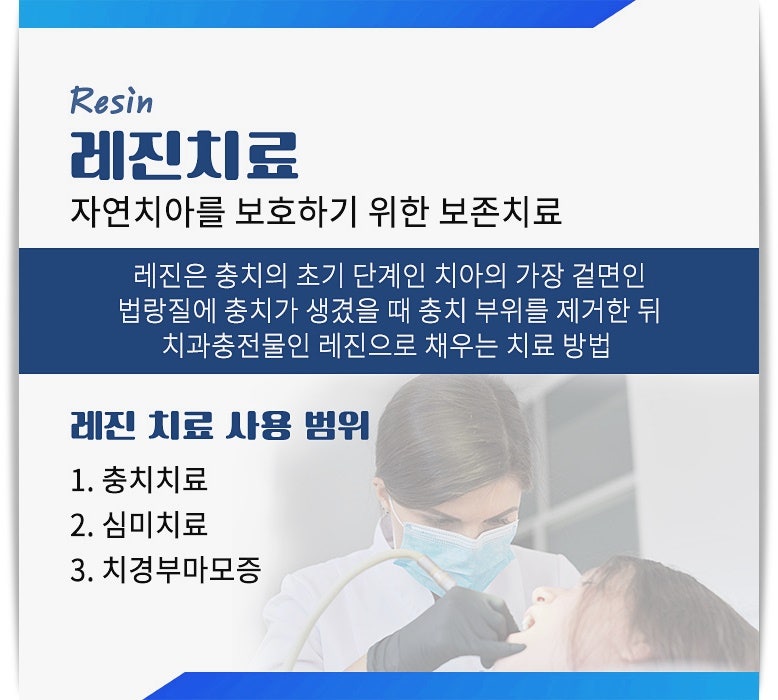 Resin
레진치료
자연치아를 보호하기 위한 보존치료

레진은 충치의 초기 단계인 치아의 가장 겉면인 법랑질에 충치가 생겼을 때 충치 부위를 제거한 뒤 치과충전물인 레진으로 채우는 치료 방법

레진 치료 사용 범위
1. 충치치료
2. 심미치료
3. 치경부마모증